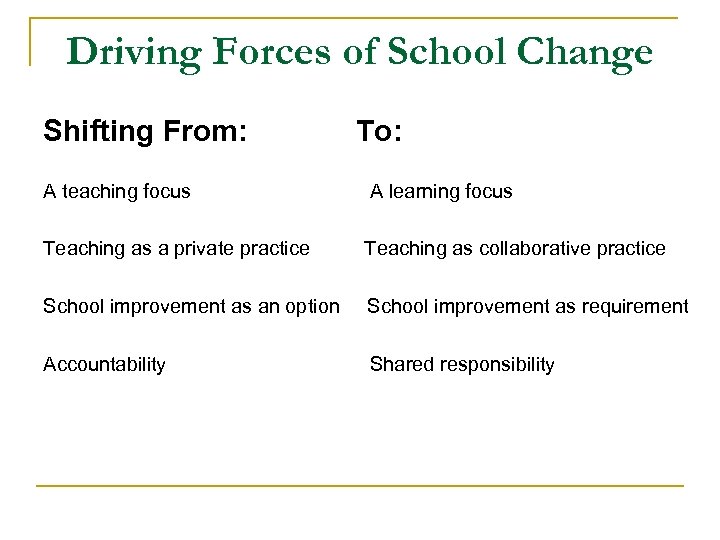 Driving Forces of School Change

| Shifting From: | To: |
|---|---|
| A teaching focus | A learning focus |
| Teaching as a private practice | Teaching as collaborative practice |
| School improvement as an option | School improvement as requirement |
| Accountability | Shared responsibility |